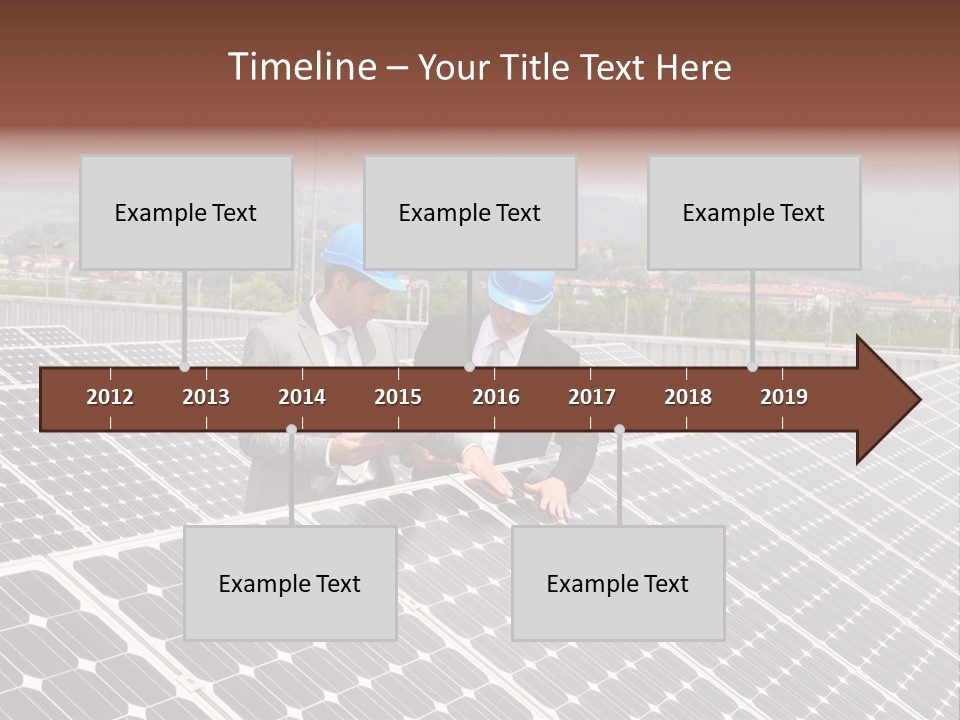 Timeline – Your Title Text Here

Example Text

Example Text

Example Text

2012 2013 2014 2015 2016 2017 2018 2019

Example Text

Example Text